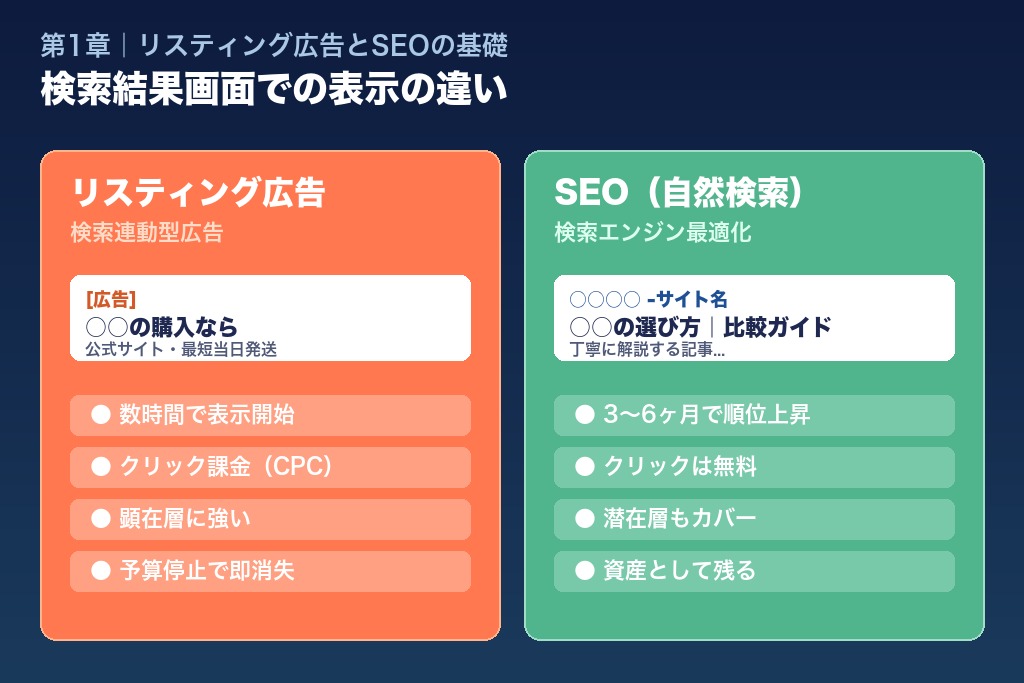 第1章｜リスティング広告とSEOの基礎
検索結果画面での表示の違い

リスティング広告
検索連動型広告

[広告]
○○の購入なら
公式サイト・最短当日発送

● 数時間で表示開始
● クリック課金（CPC）
● 顕在層に強い
● 予算停止で即消失

SEO（自然検索）
検索エンジン最適化

○○○○ -サイト名
○○の選び方｜比較ガイド
丁寧に解説する記事...

● 3〜6ヶ月で順位上昇
● クリックは無料
● 潜在層もカバー
● 資産として残る